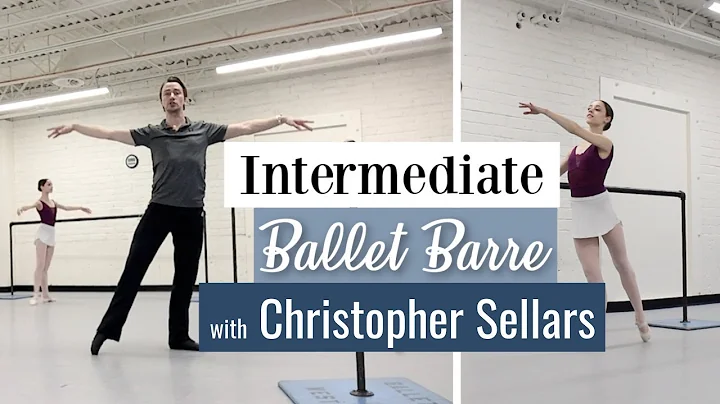 Intermediate
Ballet Barre
with Christopher Sellars